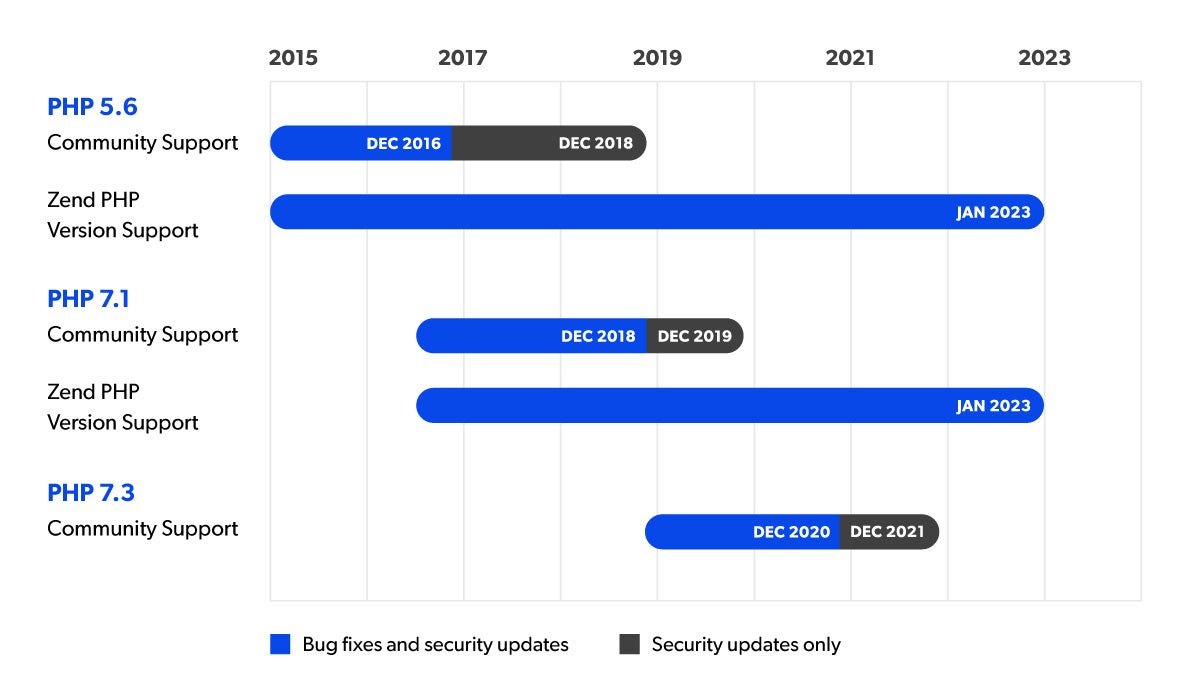 2015 2017 2019 2021 2023

PHP 5.6
Community Support
DEC 2016 DEC 2018

Zend PHP Version Support
JAN 2023

PHP 7.1
Community Support
DEC 2018 DEC 2019

Zend PHP Version Support
JAN 2023

PHP 7.3
Community Support
DEC 2020 DEC 2021

Bug fixes and security updates
Security updates only